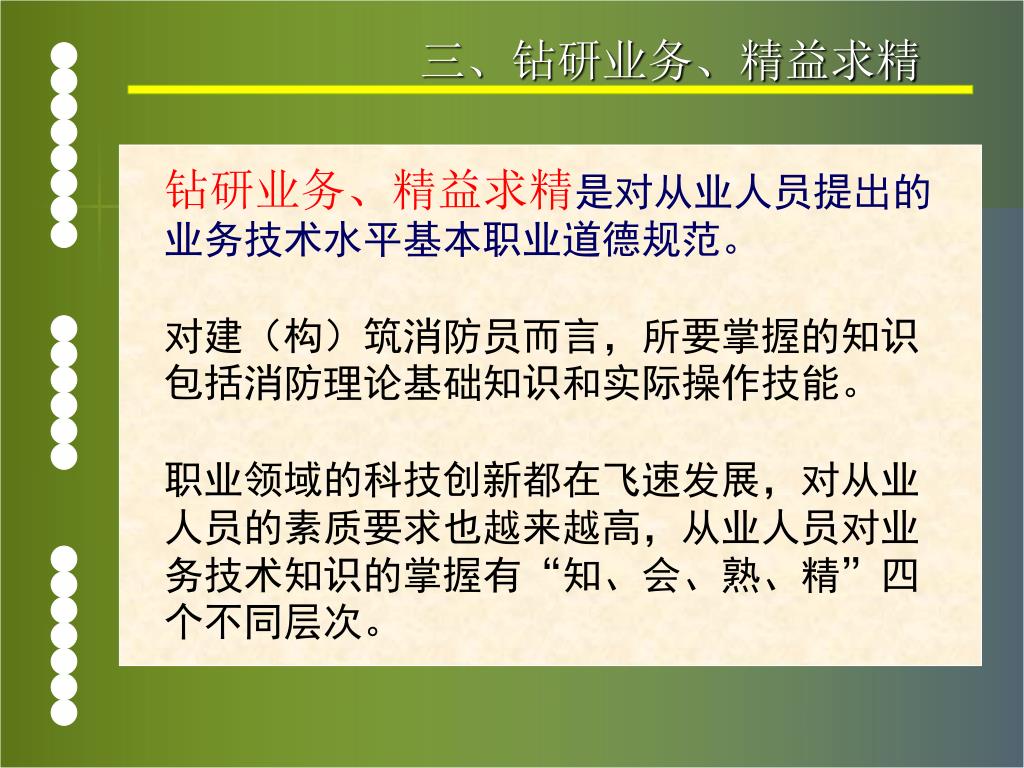 三、钻研业务、精益求精

钻研业务、精益求精是对从业人员提出的业务技术水平基本职业道德规范。

对建（构）筑消防员而言，所要掌握的知识包括消防理论基础知识和实际操作技能。

职业领域的科技创新都在飞速发展，对从业人员的素质要求也越来越高，从业人员对业务技术知识的掌握有“知、会、熟、精”四个不同层次。